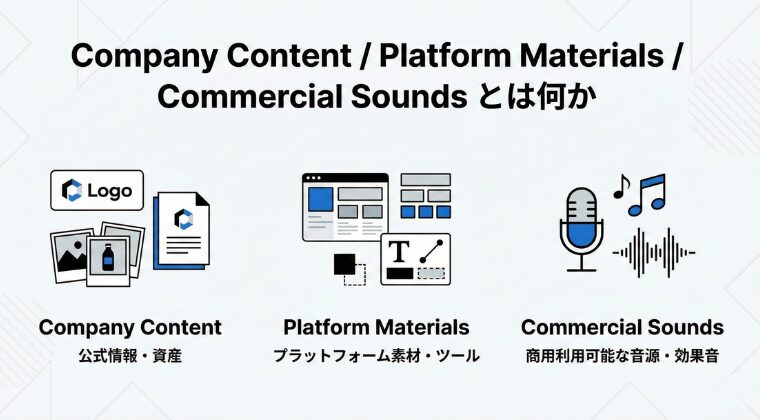 Company Content / Platform Materials / Commercial Sounds とは何か

Logo

T

Company Content
公式情報・資産

Platform Materials
プラットフォーム素材・ツール

Commercial Sounds
商用利用可能な音源・効果音